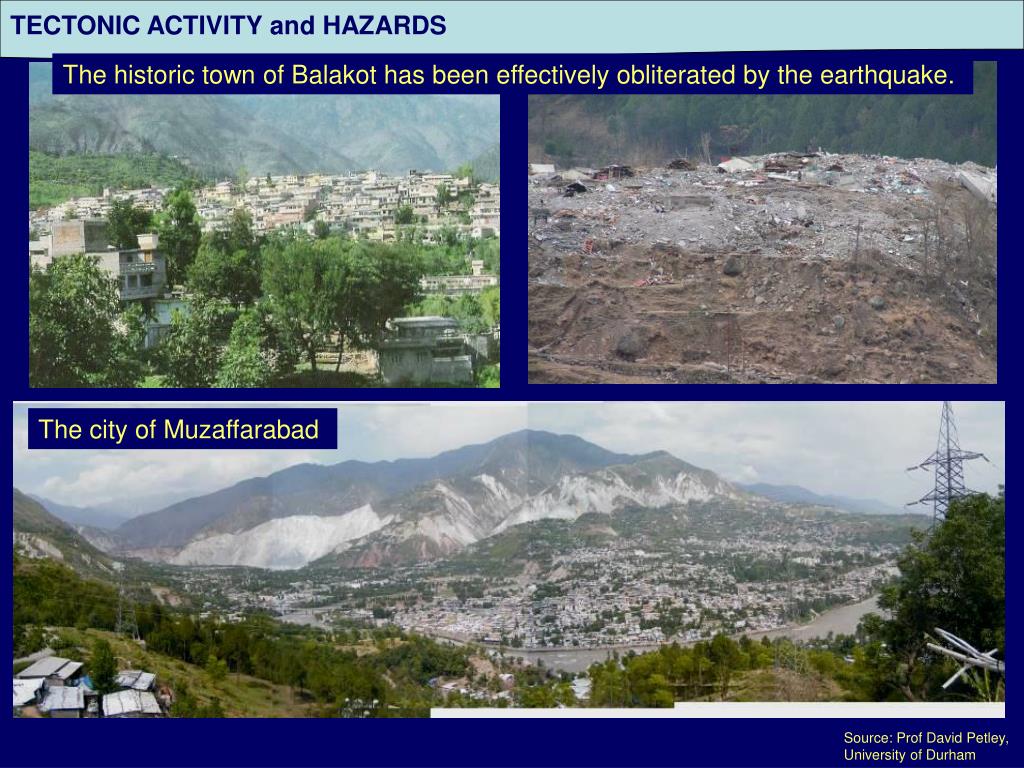 TECTONIC ACTIVITY and HAZARDS

The historic town of Balakot has been effectively obliterated by the earthquake.

The city of Muzaffarabad

Source: Prof David Petley, University of Durham